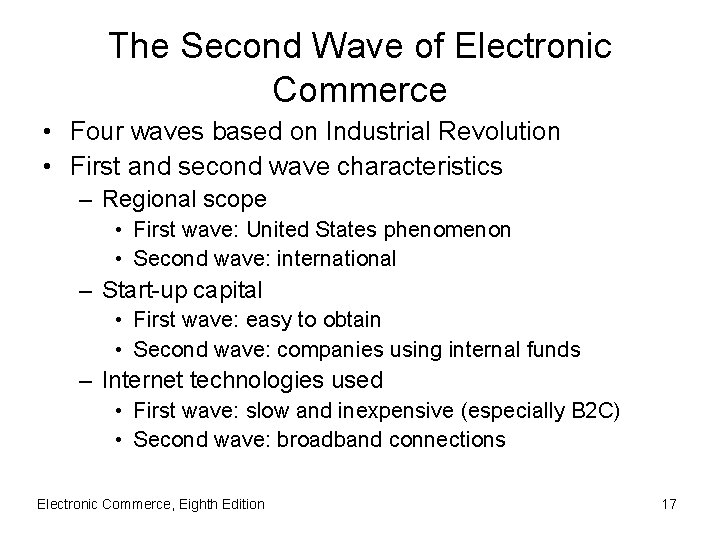 The Second Wave of Electronic Commerce

• Four waves based on Industrial Revolution
• First and second wave characteristics
– Regional scope
• First wave: United States phenomenon
• Second wave: international
– Start-up capital
• First wave: easy to obtain
• Second wave: companies using internal funds
– Internet technologies used
• First wave: slow and inexpensive (especially B2C)
• Second wave: broadband connections

Electronic Commerce, Eighth Edition

17